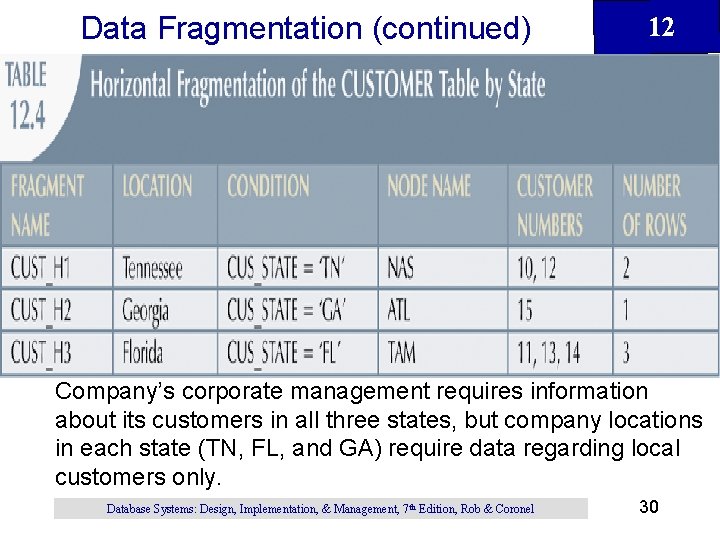 Data Fragmentation (continued)

12

TABLE 12.4 Horizontal Fragmentation of the CUSTOMER Table by State

| FRAGMENT NAME | LOCATION | CONDITION | NODE NAME | CUSTOMER NUMBERS | NUMBER OF ROWS |
|---|---|---|---|---|---|
| CUST_H1 | Tennessee | CUS_STATE = 'TN' | NAS | 10, 12 | 2 |
| CUST_H2 | Georgia | CUS_STATE = 'GA' | ATL | 15 | 1 |
| CUST_H3 | Florida | CUS_STATE = 'FL' | TAM | 11, 13, 14 | 3 |

Company's corporate management requires information about its customers in all three states, but company locations in each state (TN, FL, and GA) require data regarding local customers only.

Database Systems: Design, Implementation, & Management, 7th Edition, Rob & Coronel

30